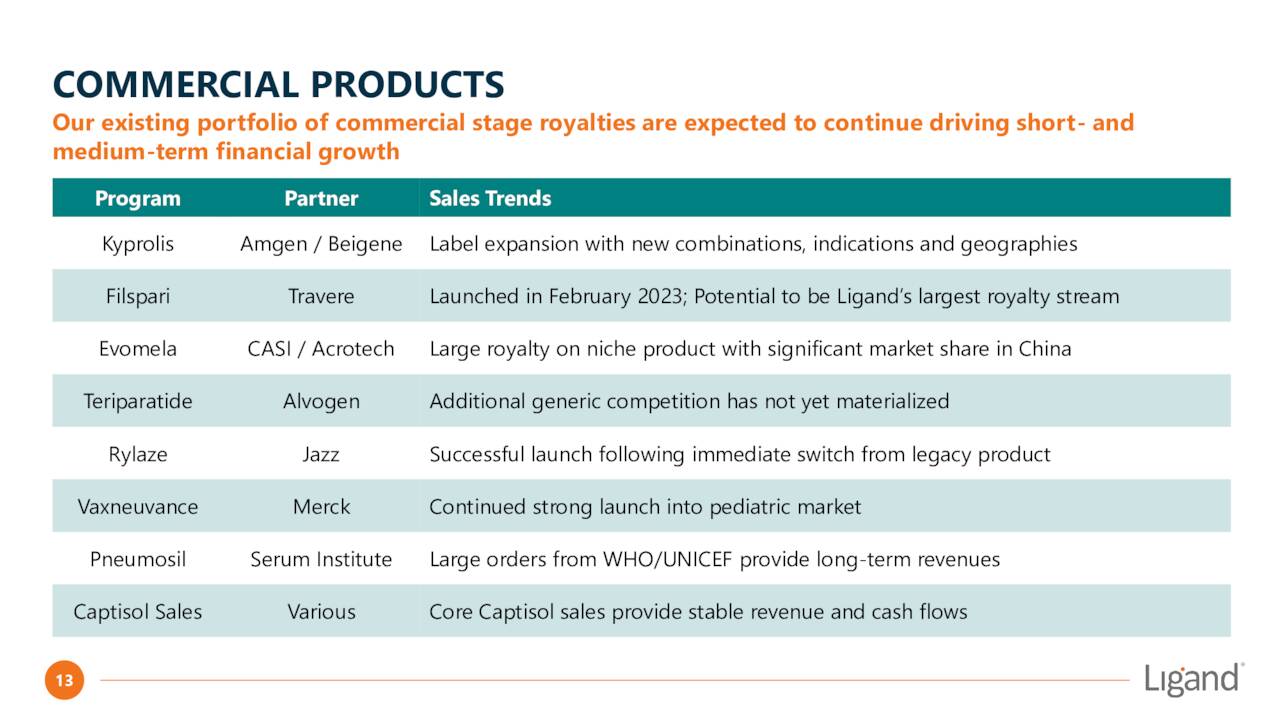 COMMERCIAL PRODUCTS

Our existing portfolio of commercial stage royalties are expected to continue driving short- and medium-term financial growth

| Program | Partner | Sales Trends |
|---|---|---|
| Kyprolis | Amgen / Beigene | Label expansion with new combinations, indications and geographies |
| Filspari | Travere | Launched in February 2023; Potential to be Ligand's largest royalty stream |
| Evomela | CASI / Acrotech | Large royalty on niche product with significant market share in China |
| Teriparatide | Alvogen | Additional generic competition has not yet materialized |
| Rylaze | Jazz | Successful launch following immediate switch from legacy product |
| Vaxneuvance | Merck | Continued strong launch into pediatric market |
| Pneumosil | Serum Institute | Large orders from WHO/UNICEF provide long-term revenues |
| Captisol Sales | Various | Core Captisol sales provide stable revenue and cash flows |

13

Ligand®